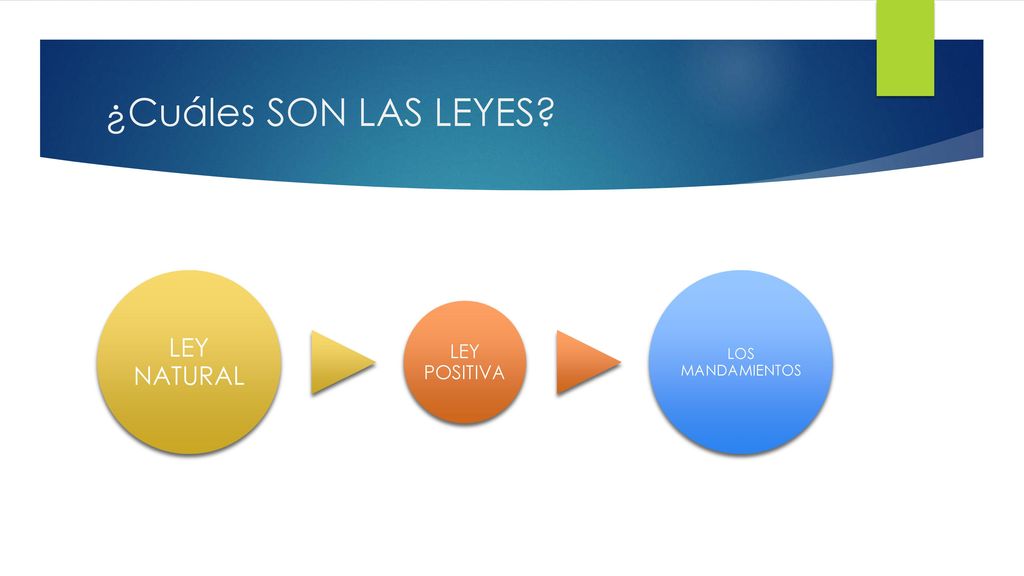 ¿Cuáles SON LAS LEYES?

LEY NATURAL

LEY POSITIVA

LOS MANDAMIENTOS